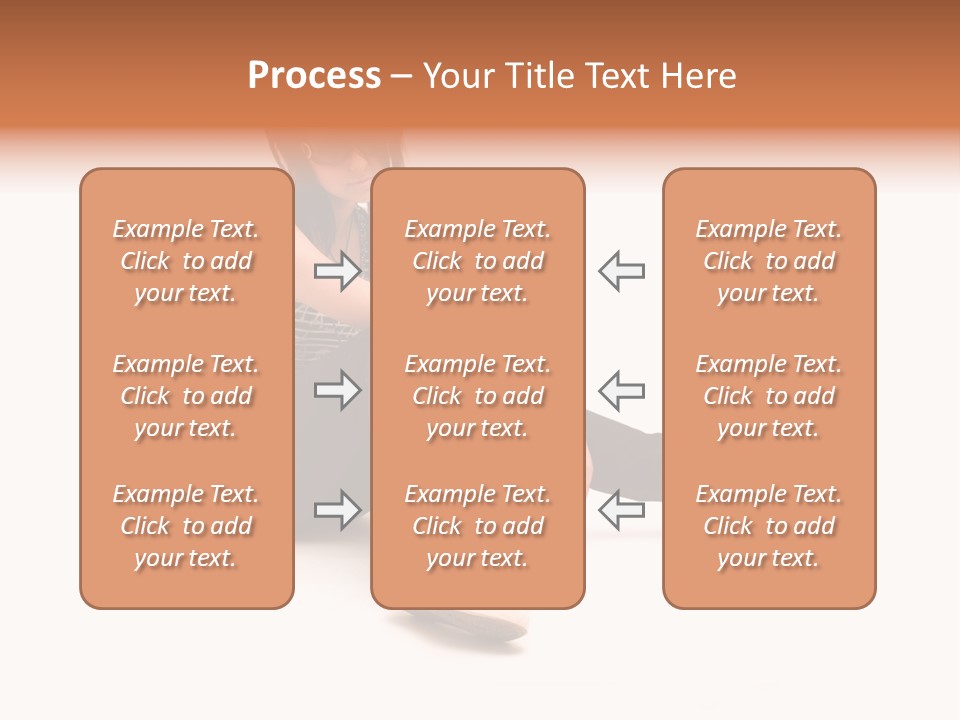 Process – Your Title Text Here

Example Text. Click to add your text.

Example Text. Click to add your text.

Example Text. Click to add your text.

Example Text. Click to add your text.

Example Text. Click to add your text.

Example Text. Click to add your text.

Example Text. Click to add your text.

Example Text. Click to add your text.

Example Text. Click to add your text.